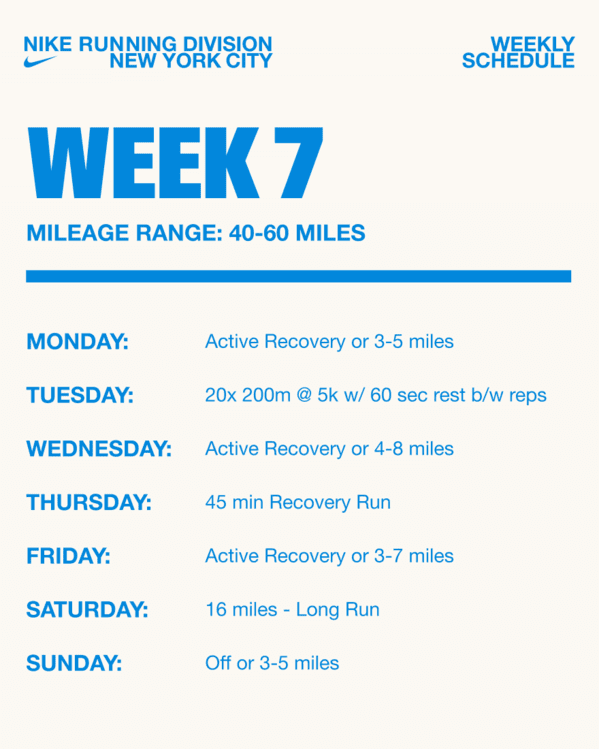 NIKE RUNNING DIVISION
NEW YORK CITY

WEEKLY
SCHEDULE

WEEK 7

MILEAGE RANGE: 40-60 MILES

MONDAY: Active Recovery or 3-5 miles

TUESDAY: 20x 200m @ 5k w/ 60 sec rest b/w reps

WEDNESDAY: Active Recovery or 4-8 miles

THURSDAY: 45 min Recovery Run

FRIDAY: Active Recovery or 3-7 miles

SATURDAY: 16 miles - Long Run

SUNDAY: Off or 3-5 miles